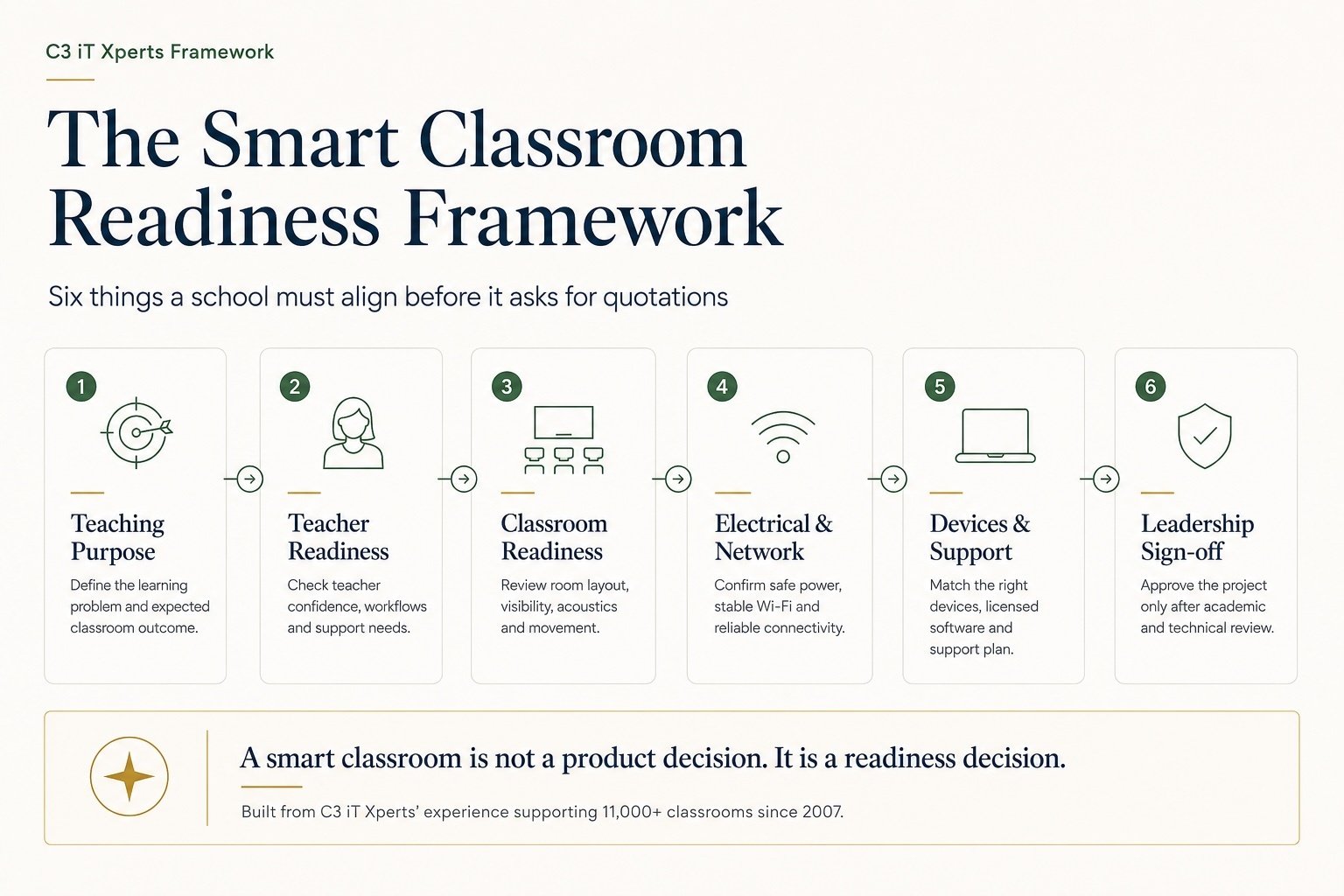 C3 iT Xperts Framework

The Smart Classroom Readiness Framework

Six things a school must align before it asks for quotations

1

Teaching Purpose

Define the learning problem and expected classroom outcome.

2

Teacher Readiness

Check teacher confidence, workflows and support needs.

3

Classroom Readiness

Review room layout, visibility, acoustics and movement.

4

Electrical & Network

Confirm safe power, stable Wi-Fi and reliable connectivity.

5

Devices & Support

Match the right devices, licensed software and support plan.

6

Leadership Sign-off

Approve the project only after academic and technical review.

A smart classroom is not a product decision. It is a readiness decision.

Built from C3 iT Xperts' experience supporting 11,000+ classrooms since 2007.